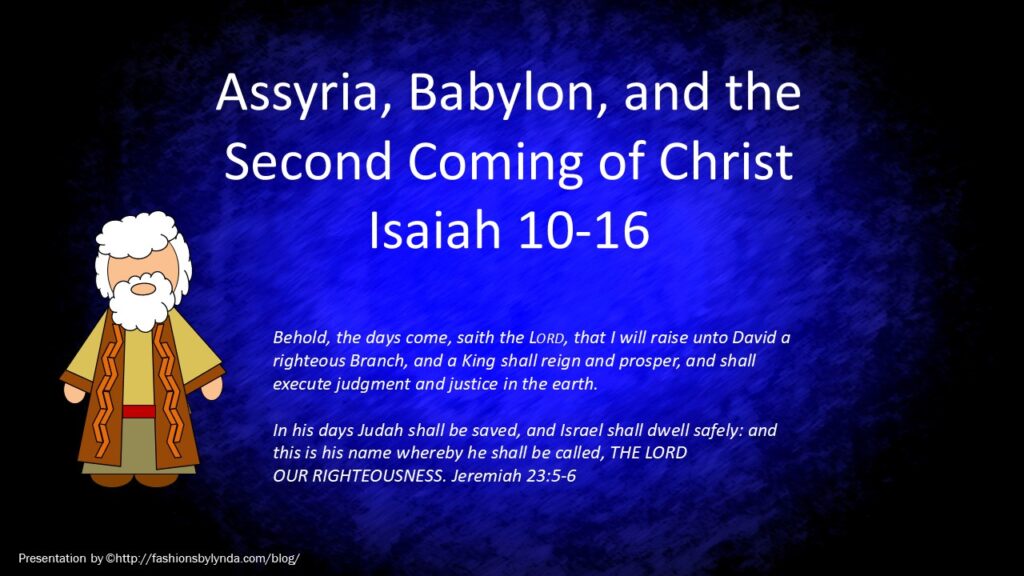 Assyria, Babylon, and the Second Coming of Christ
Isaiah 10-16

Behold, the days come, saith the LORD, that I will raise unto David a righteous Branch, and a King shall reign and prosper, and shall execute judgment and justice in the earth.

In his days Judah shall be saved, and Israel shall dwell safely: and this is his name whereby he shall be called, THE LORD OUR RIGHTEOUSNESS. Jeremiah 23:5-6

Presentation by ©http://fashionsbylynda.com/blog/